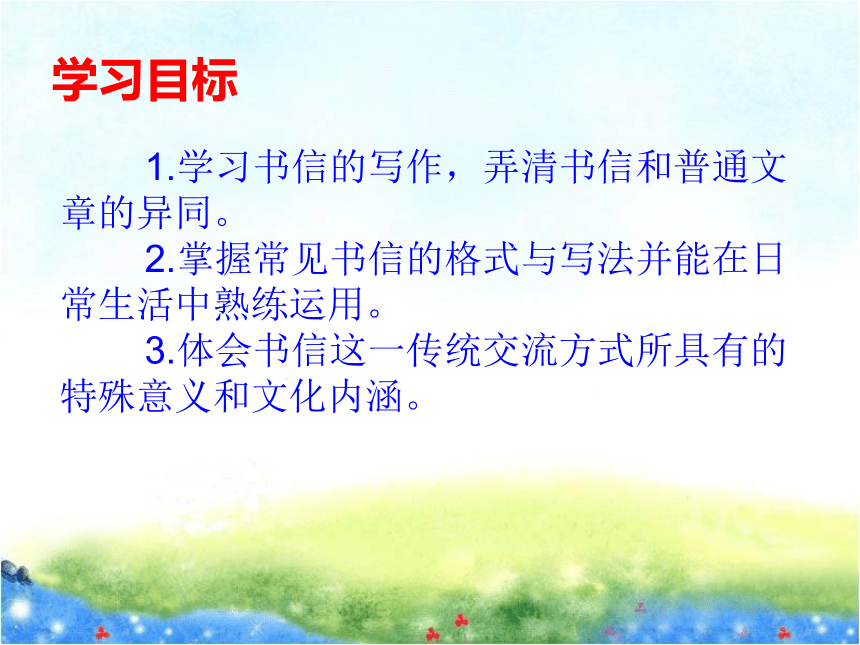 学习目标

1.学习书信的写作，弄清书信和普通文章的异同。

2.掌握常见书信的格式与写法并能在日常生活中熟练运用。

3.体会书信这一传统交流方式所具有的特殊意义和文化内涵。